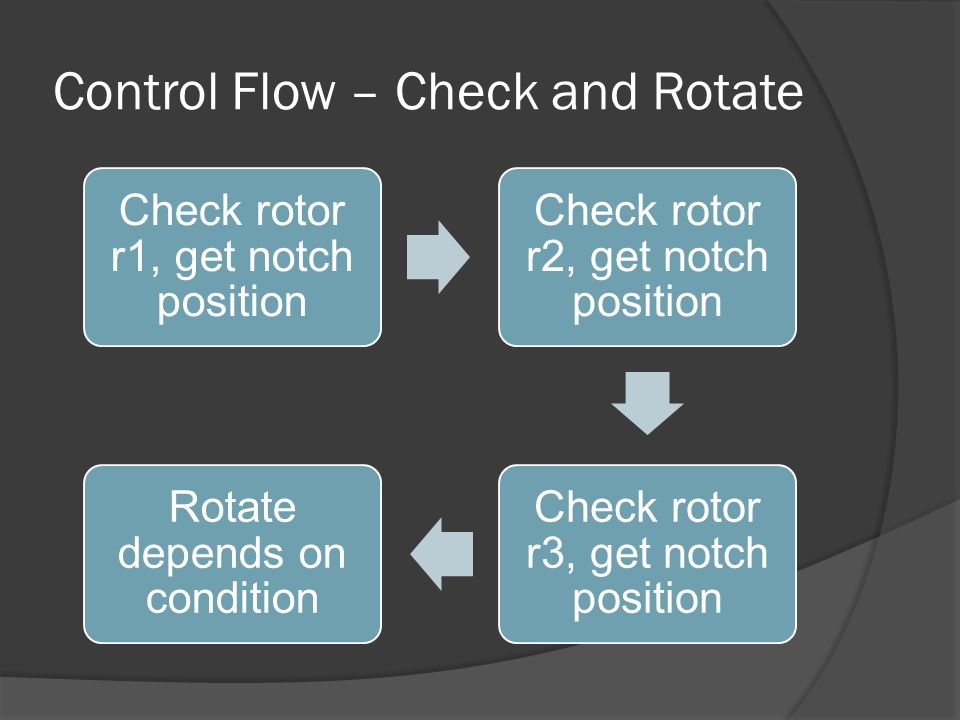 Control Flow – Check and Rotate

Check rotor r1, get notch position

Check rotor r2, get notch position

Check rotor r3, get notch position

Rotate depends on condition